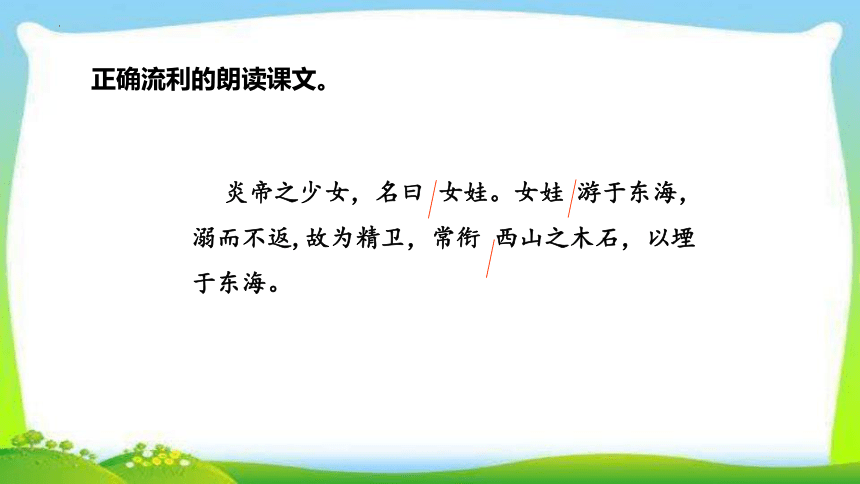 正确流利的朗读课文。

炎帝之少女，名曰/女娃。女娃/游于东海，溺而不返，故为精卫，常衔/西山之木石，以堙于东海。